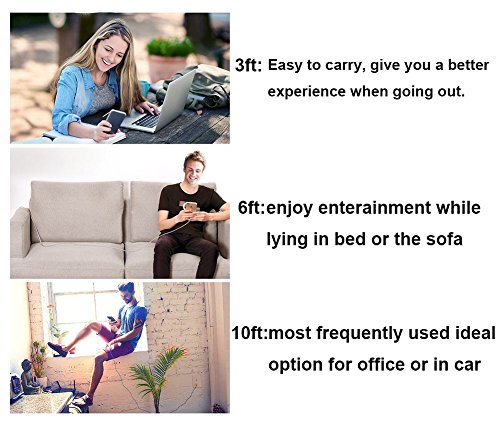 3ft: Easy to carry, give you a better experience when going out.

6ft:enjoy enterainment while lying in bed or the sofa

10ft:most frequently used ideal option for office or in car